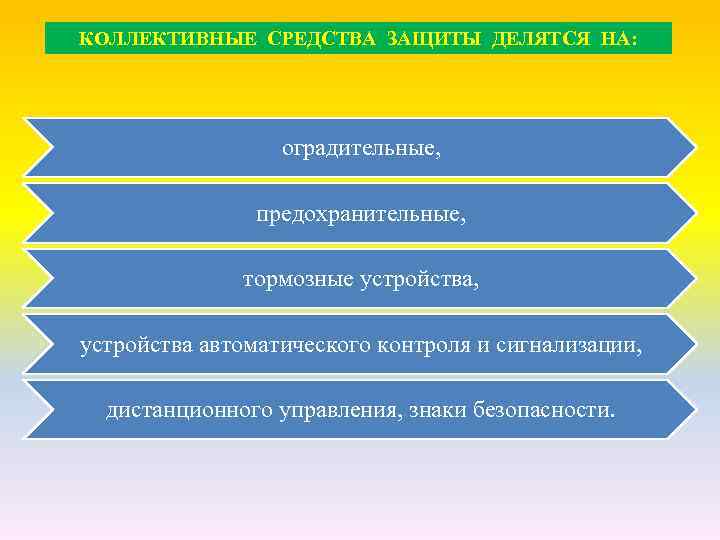 КОЛЛЕКТИВНЫЕ СРЕДСТВА ЗАЩИТЫ ДЕЛЯТСЯ НА:

оградительные,

предохранительные,

тормозные устройства,

устройства автоматического контроля и сигнализации,

дистанционного управления, знаки безопасности.